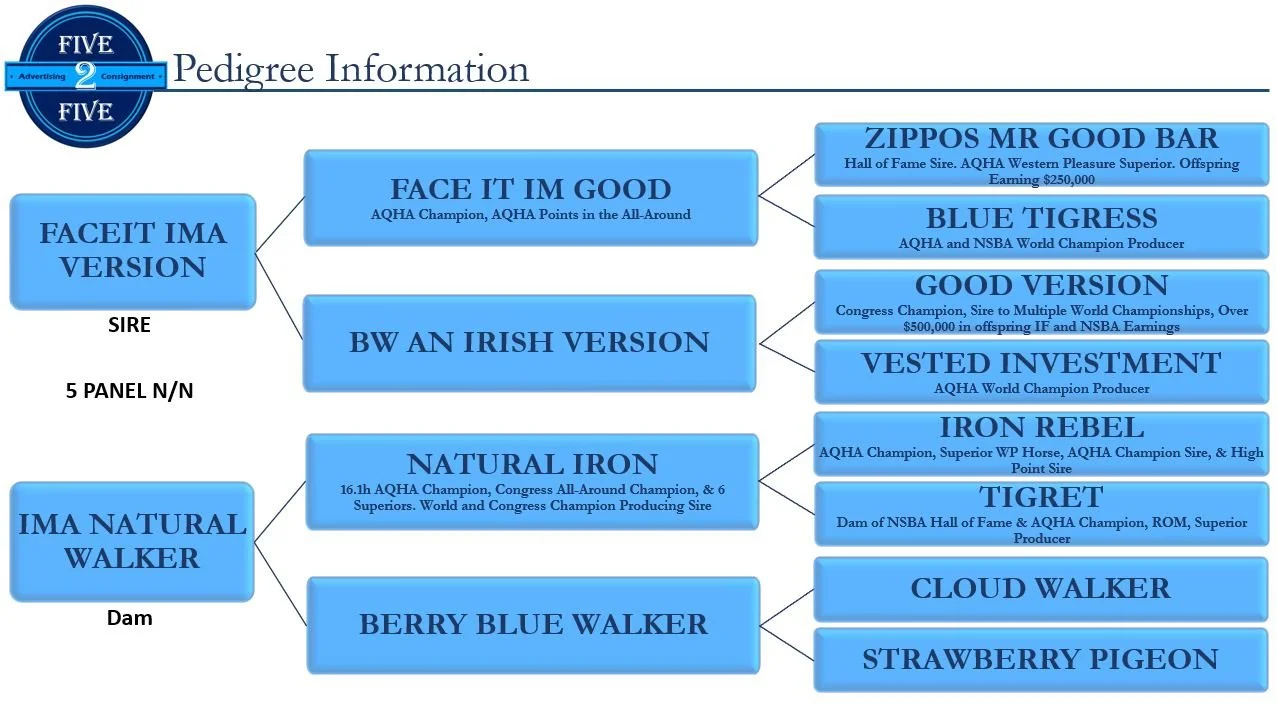 FIVE
Advertising 2 Consignment
FIVE

Pedigree Information

FACEIT IMA VERSION

SIRE

5 PANEL N/N

IMA NATURAL WALKER

Dam

FACE IT IM GOOD
AQHA Champion, AQHA Points in the All-Around

BW AN IRISH VERSION

NATURAL IRON
16.1h AQHA Champion, Congress All-Around Champion, & 6 Superiors. World and Congress Champion Producing Sire

BERRY BLUE WALKER

ZIPPOS MR GOOD BAR
Hall of Fame Sire. AQHA Western Pleasure Superior. Offspring Earning $250,000

BLUE TIGRESS
AQHA and NSBA World Champion Producer

GOOD VERSION
Congress Champion, Sire to Multiple World Championships, Over $500,000 in offspring IF and NSBA Earnings

VESTED INVESTMENT
AQHA World Champion Producer

IRON REBEL
AQHA Champion, Superior WP Horse, AQHA Champion Sire, & High Point Sire

TIGRET
Dam of NSBA Hall of Fame & AQHA Champion, ROM, Superior Producer

CLOUD WALKER

STRAWBERRY PIGEON